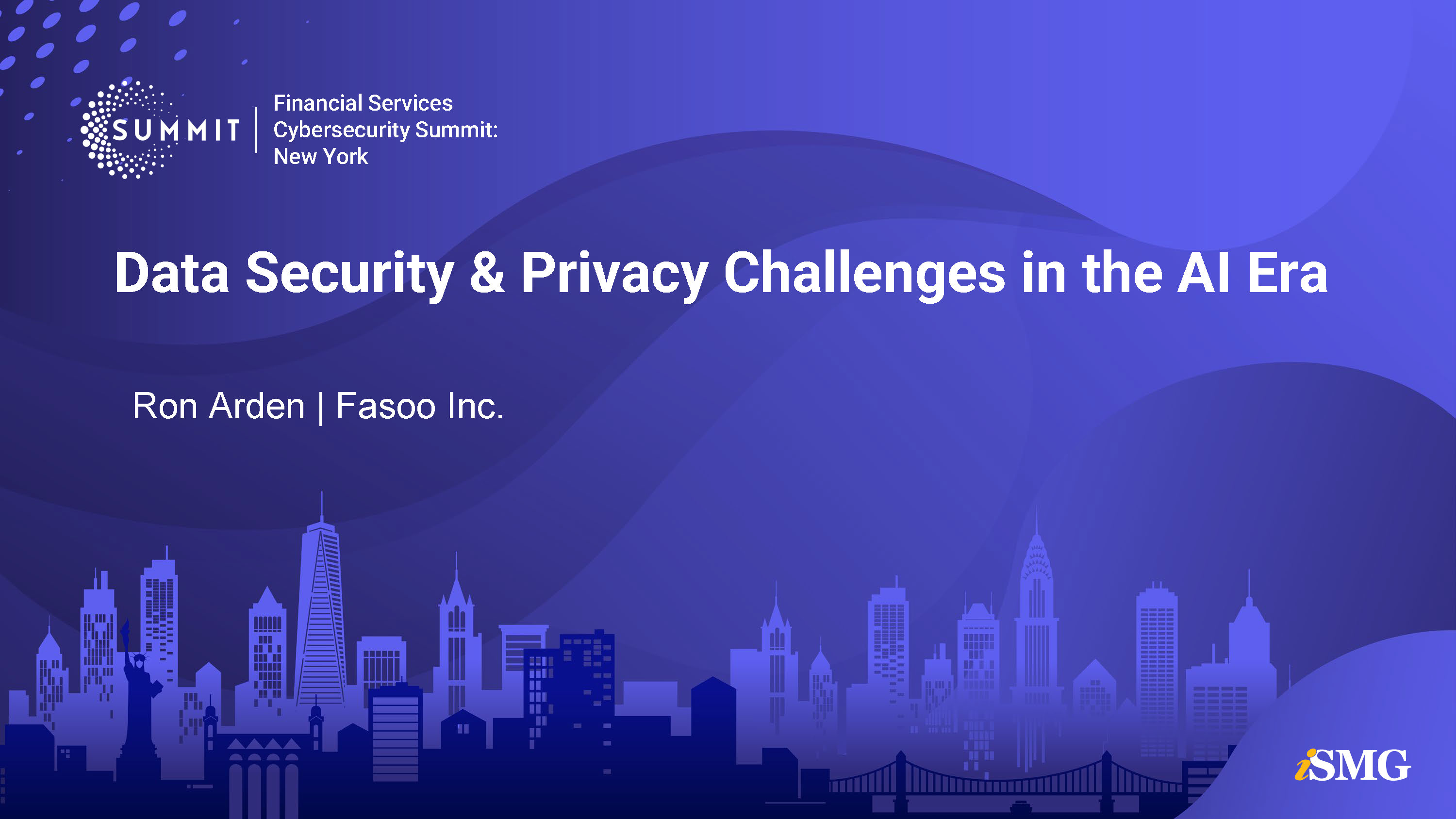 SUMMIT

Financial Services
Cybersecurity Summit:
New York

Data Security & Privacy Challenges in the AI Era

Ron Arden | Fasoo Inc.

iSMG